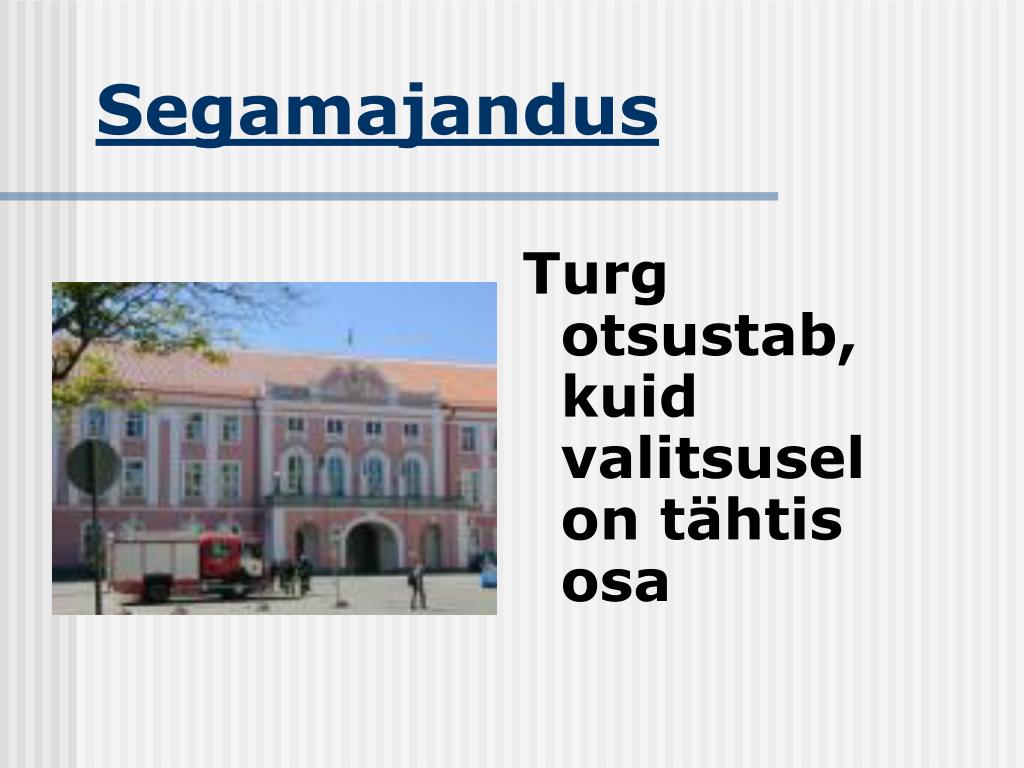 Segamajandus

Turg otsustab, kuid valitsusel on tähtis osa